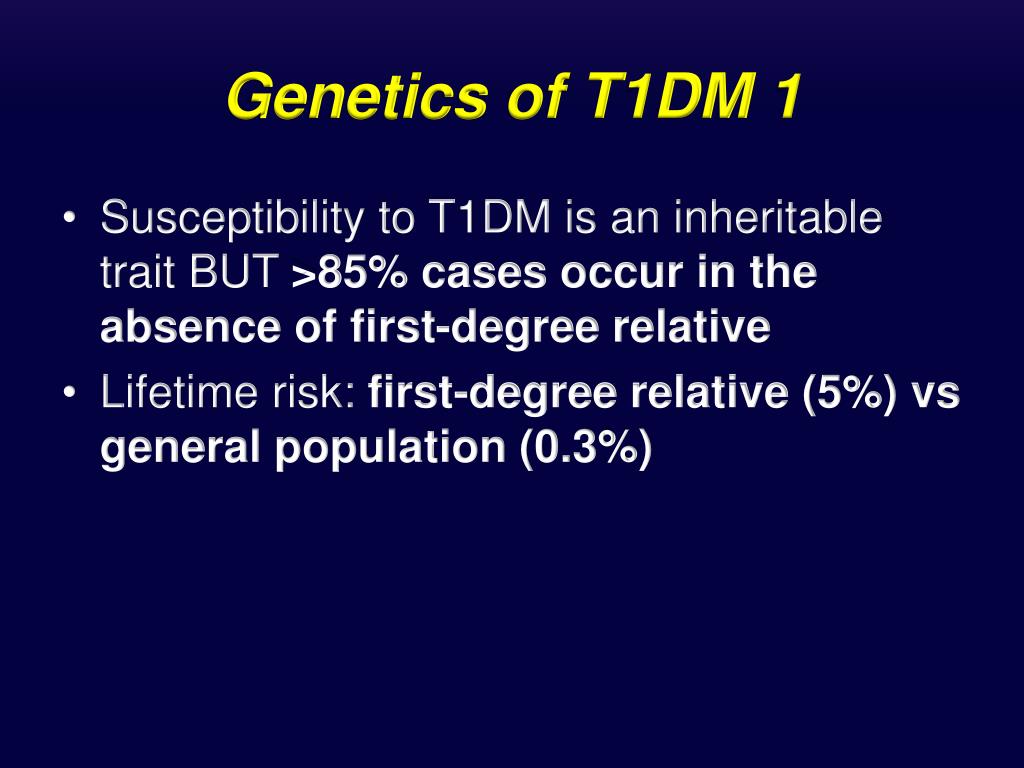 Genetics of T1DM 1

• Susceptibility to T1DM is an inheritable trait BUT >85% cases occur in the absence of first-degree relative
• Lifetime risk: first-degree relative (5%) vs general population (0.3%)